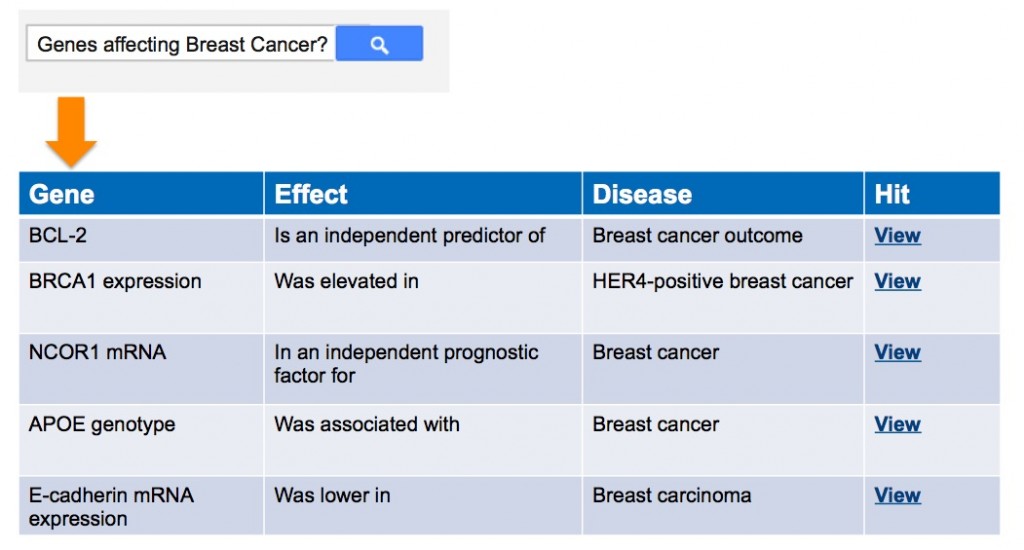 Genes affecting Breast Cancer?

| Gene | Effect | Disease | Hit |
|---|---|---|---|
| BCL-2 | Is an independent predictor of | Breast cancer outcome | View |
| BRCA1 expression | Was elevated in | HER4-positive breast cancer | View |
| NCOR1 mRNA | In an independent prognostic factor for | Breast cancer | View |
| APOE genotype | Was associated with | Breast cancer | View |
| E-cadherin mRNA expression | Was lower in | Breast carcinoma | View |